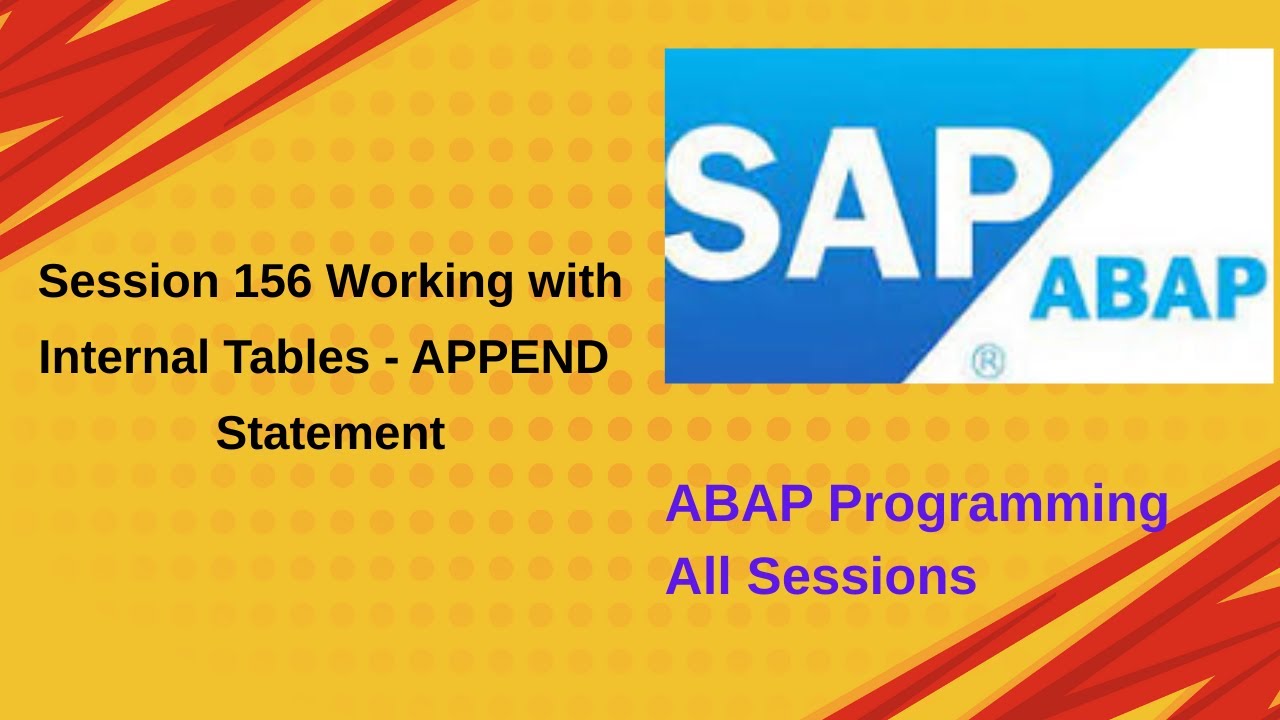 Session 156 Working with Internal Tables - APPEND Statement

SAP
ABAP
®

ABAP Programming
All Sessions